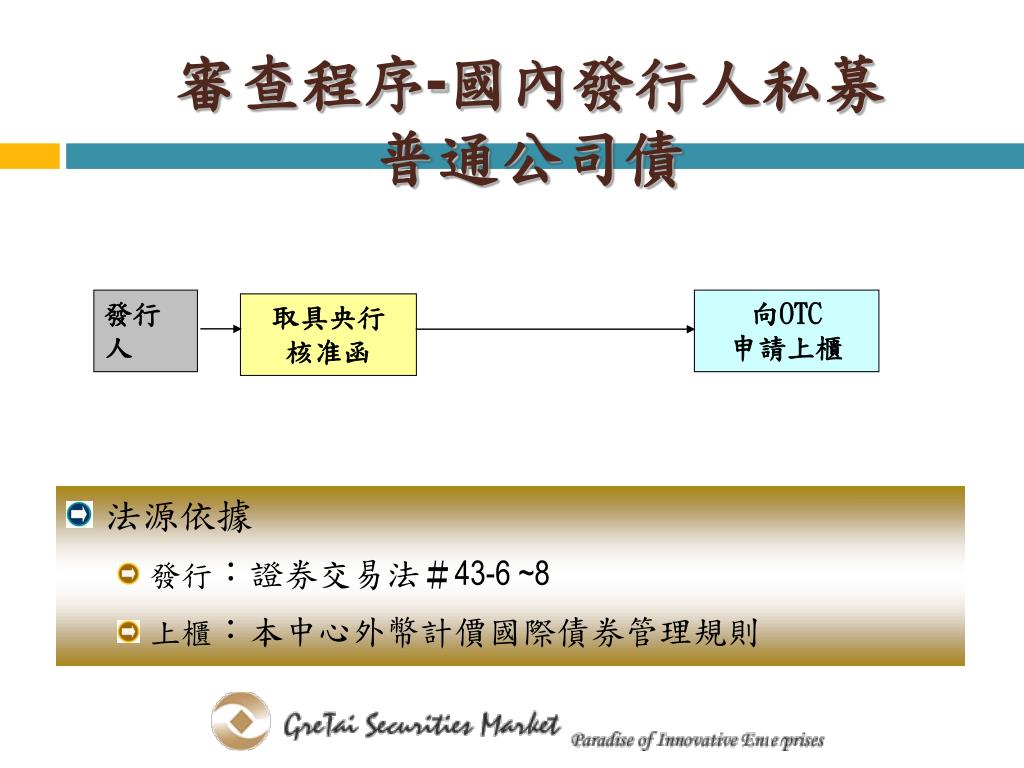 審查程序-國內發行人私募普通公司債

發行人

取具央行核准函

向OTC申請上櫃

法源依據

發行：證券交易法＃43-6 ~8

上櫃：本中心外幣計價國際債券管理規則

GreTai Securities Market Paradise of Innovative Enterprises